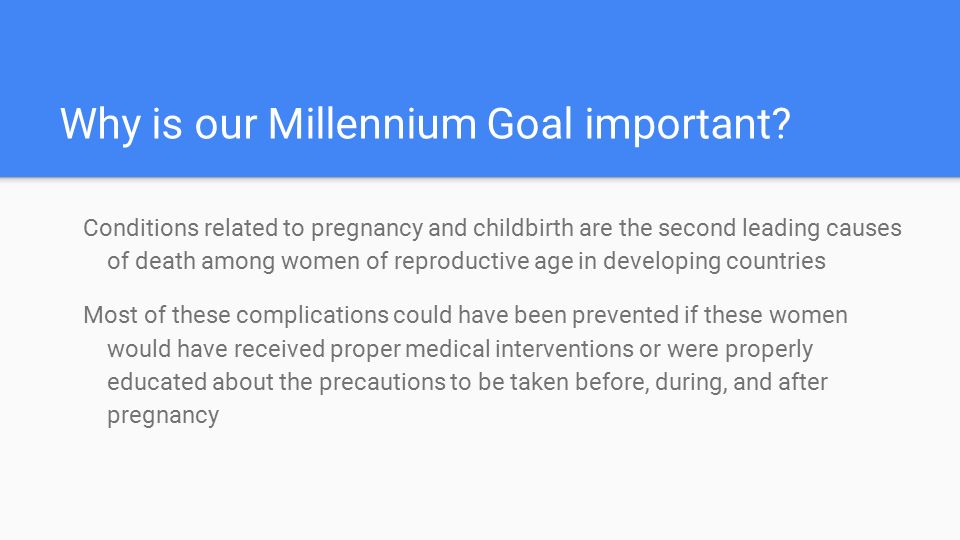 Why is our Millennium Goal important?

Conditions related to pregnancy and childbirth are the second leading causes of death among women of reproductive age in developing countries

Most of these complications could have been prevented if these women would have received proper medical interventions or were properly educated about the precautions to be taken before, during, and after pregnancy